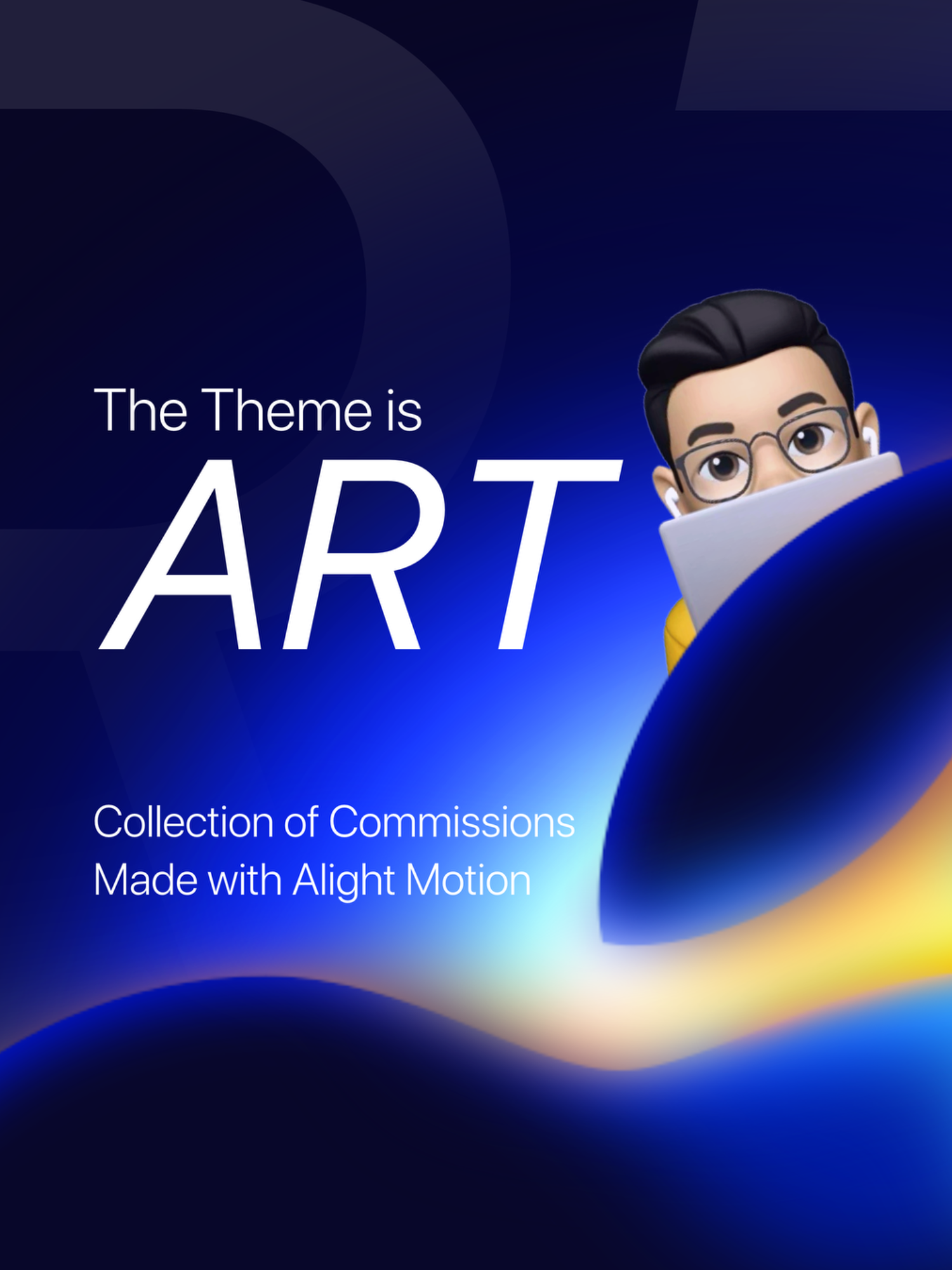 The Theme is
ART

Collection of Commissions
Made with Alight Motion